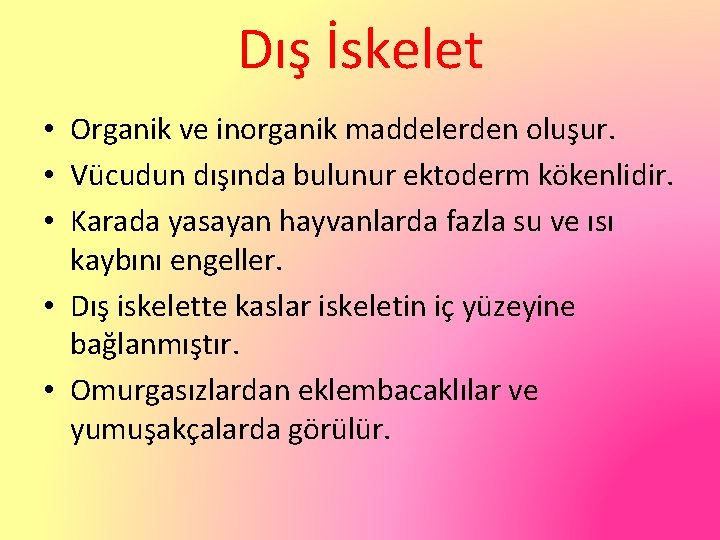 Dış İskelet

• Organik ve inorganik maddelerden oluşur.
• Vücudun dışında bulunur ektoderm kökenlidir.
• Karada yasayan hayvanlarda fazla su ve ısı kaybını engeller.
• Dış iskelette kaslar iskeletin iç yüzeyine bağlanmıştır.
• Omurgasızlardan eklembacaklılar ve yumuşakçalarda görülür.